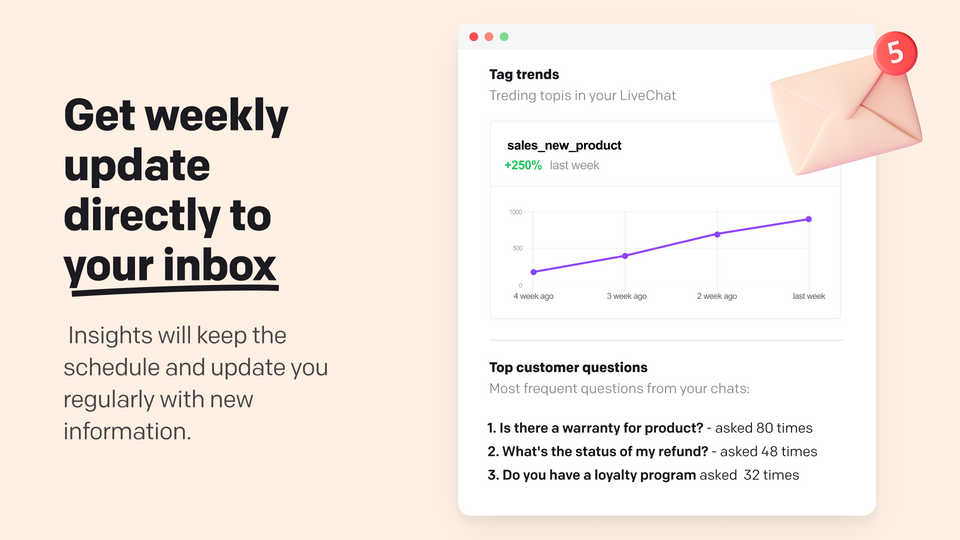 Get weekly update directly to your inbox

Insights will keep the schedule and update you regularly with new information.

5

Tag trends
Treding topis in your LiveChat

sales_new_product
+250% last week

1000
500
0
4 week ago
3 week ago
2 week ago
last week

Top customer questions
Most frequent questions from your chats:

1. Is there a warranty for product? - asked 80 times
2. What's the status of my refund? - asked 48 times
3. Do you have a loyalty program asked 32 times